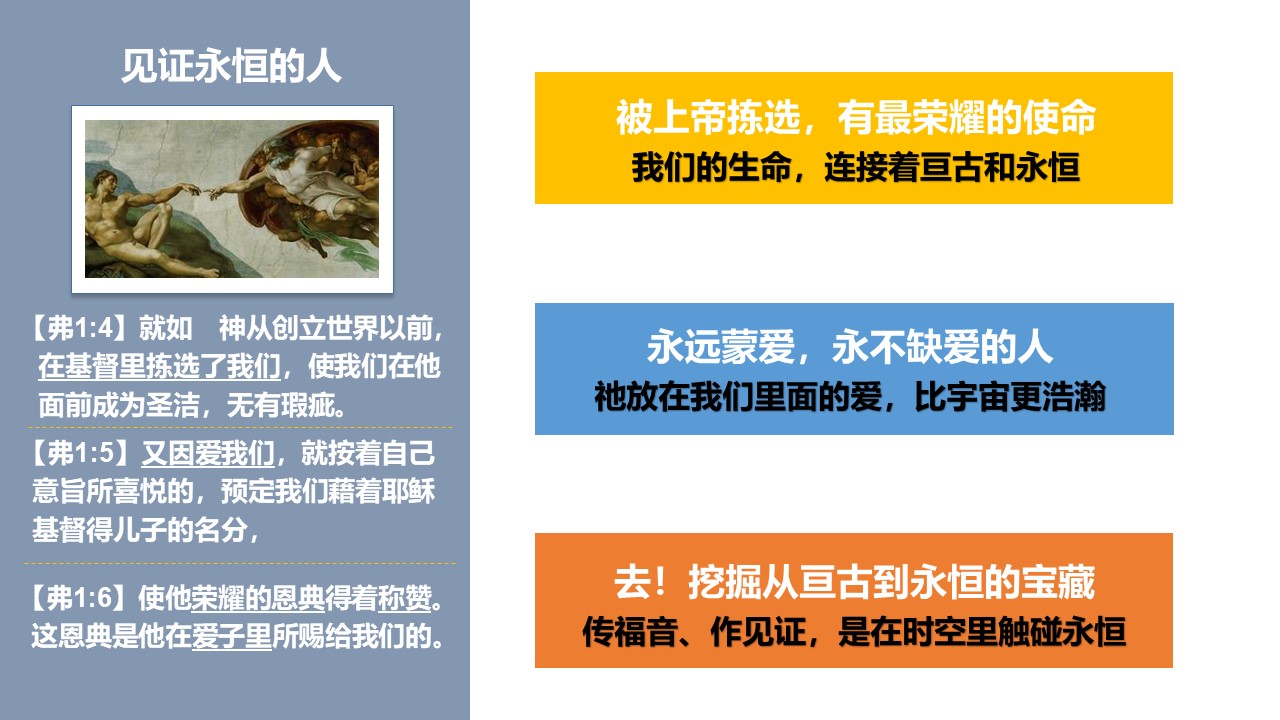 见证永恒的人

【弗1:4】就如 神从创立世界以前，在基督里拣选了我们，使我们在他面前成为圣洁，无有瑕疵。

【弗1:5】又因爱我们，就按着自己意旨所喜悦的，预定我们藉着耶稣基督得儿子的名分，

【弗1:6】使他荣耀的恩典得着称赞。这恩典是他在爱子里所赐给我们的。

被上帝拣选，有最荣耀的使命
我们的生命，连接着亘古和永恒

永远蒙爱，永不缺爱的人
祂放在我们里面的爱，比宇宙更浩瀚

去！挖掘从亘古到永恒的宝藏
传福音、作见证，是在时空里触碰永恒